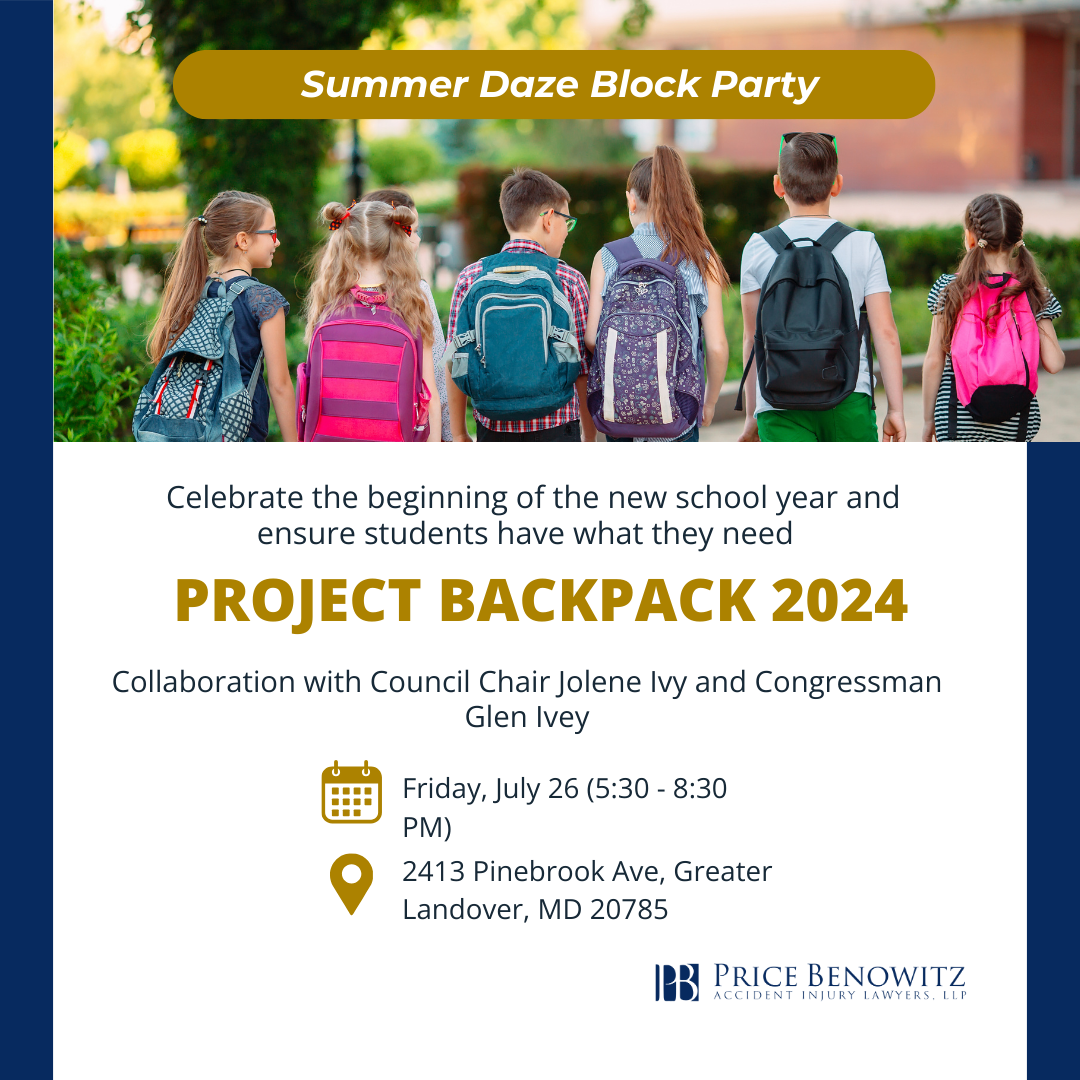 Summer Daze Block Party

Celebrate the beginning of the new school year and ensure students have what they need

PROJECT BACKPACK 2024

Collaboration with Council Chair Jolene Ivy and Congressman Glen Ivey

Friday, July 26 (5:30 - 8:30 PM)

2413 Pinebrook Ave, Greater Landover, MD 20785

PB PRICE BENOWITZ
ACCIDENT INJURY LAWYERS, LLP